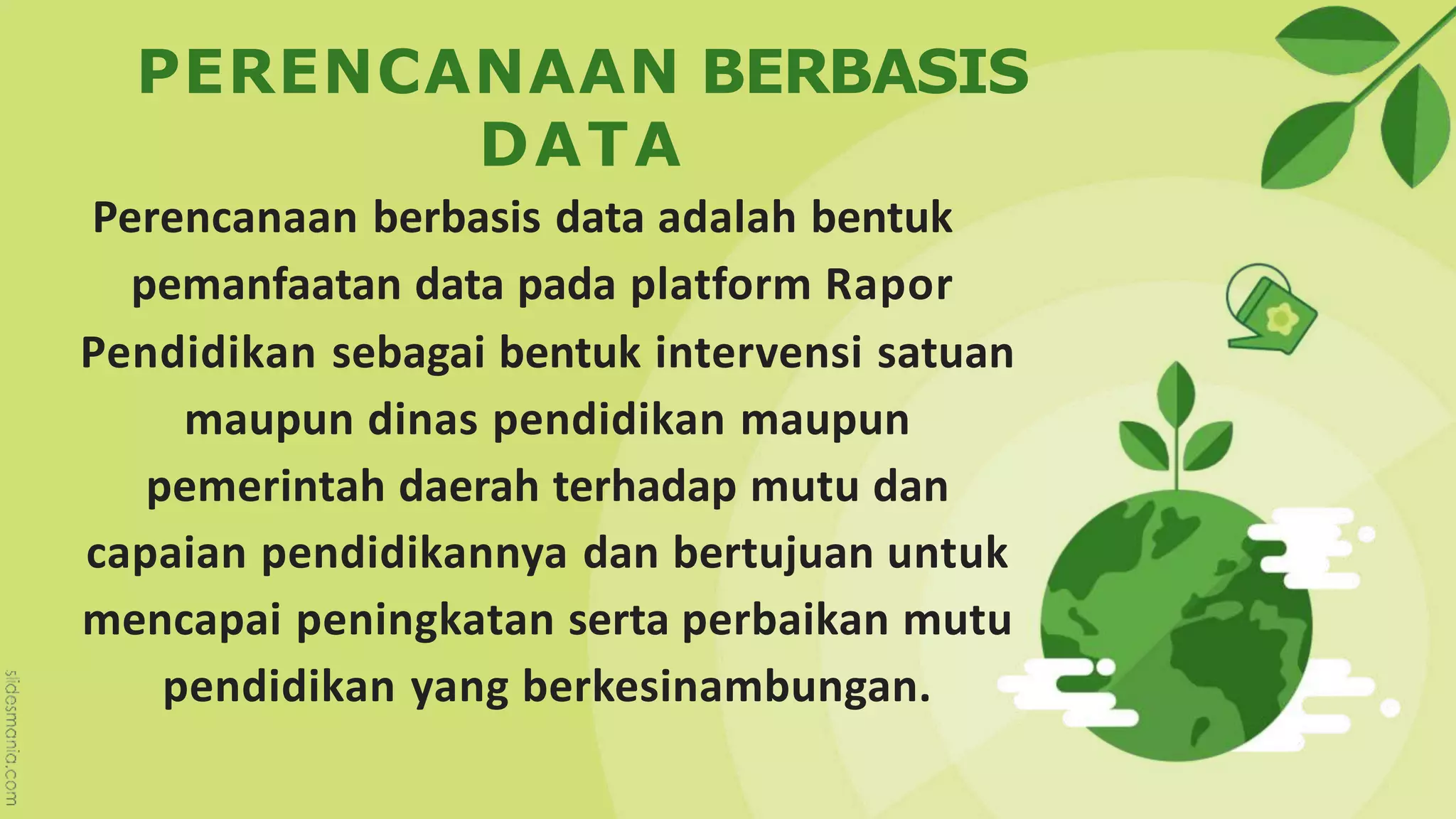 PERENCANAAN BERBASIS DATA

Perencanaan berbasis data adalah bentuk pemanfaatan data pada platform Rapor Pendidikan sebagai bentuk intervensi satuan maupun dinas pendidikan maupun pemerintah daerah terhadap mutu dan capaian pendidikannya dan bertujuan untuk mencapai peningkatan serta perbaikan mutu pendidikan yang berkesinambungan.

slidesmania.com